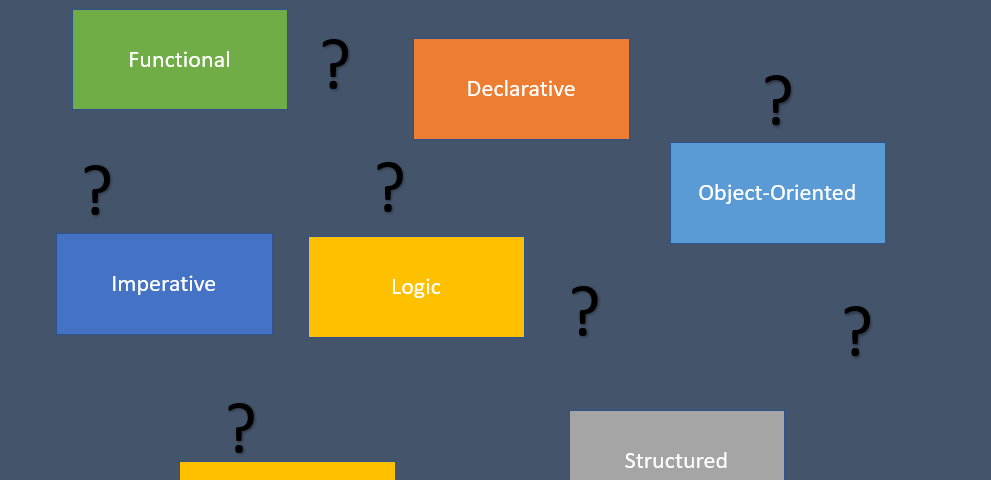 Functional

?

Declarative

?

?

?

Object-Oriented

Imperative

Logic

?

?

?

Structured